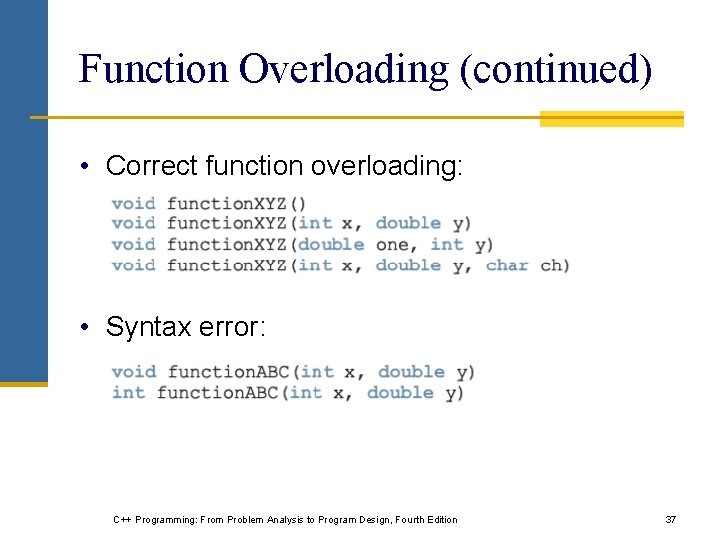 Function Overloading (continued)

• Correct function overloading:

void functionXYZ()
void functionXYZ(int x, double y)
void functionXYZ(double one, int y)
void functionXYZ(int x, double y, char ch)

• Syntax error:

void functionABC(int x, double y)
int functionABC(int x, double y)

C++ Programming: From Problem Analysis to Program Design, Fourth Edition

37